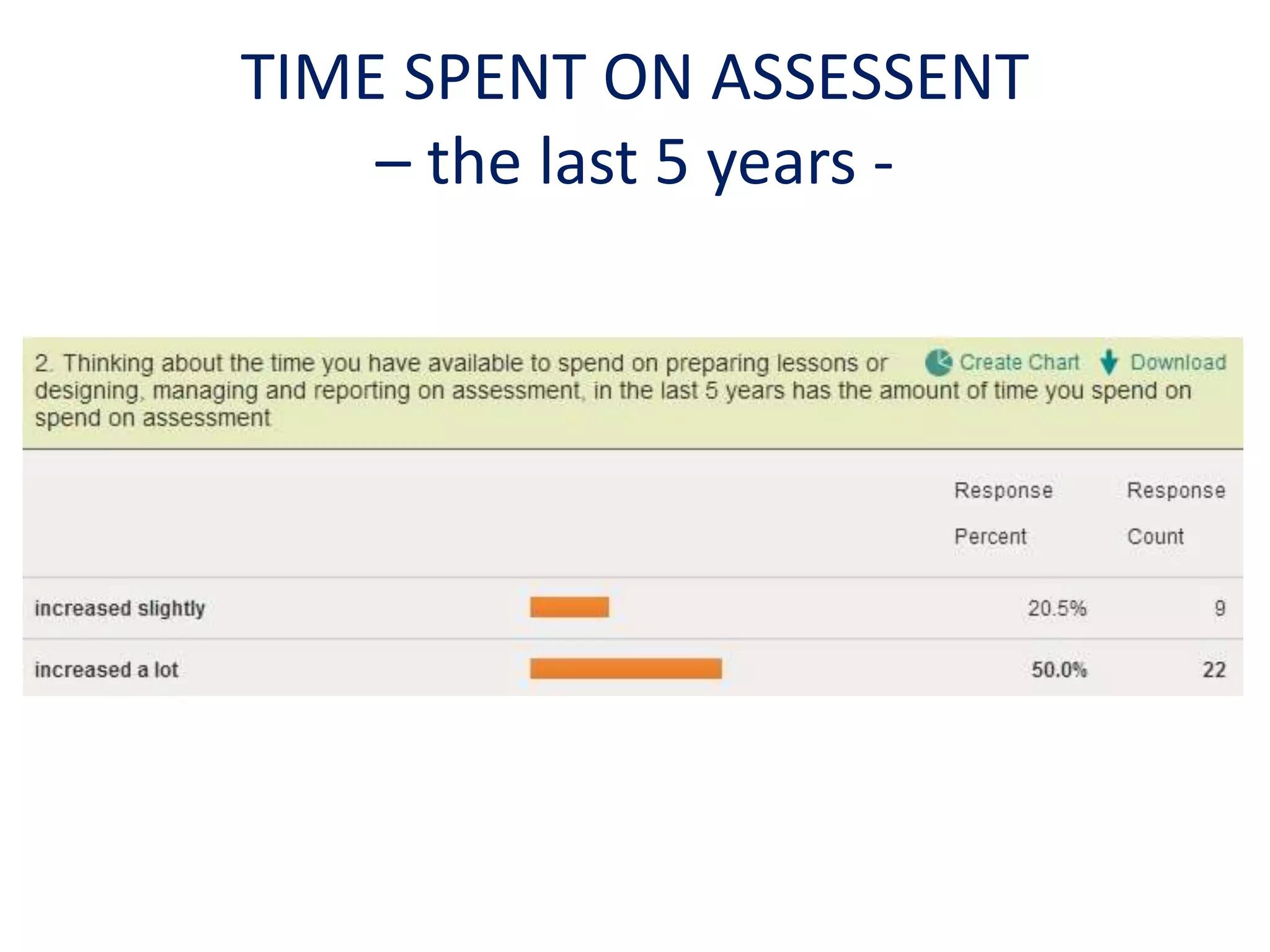 TIME SPENT ON ASSESSENT
– the last 5 years -

2. Thinking about the time you have available to spend on preparing lessons or designing, managing and reporting on assessment, in the last 5 years has the amount of time you spend on spend on assessment

Create Chart Download

| | Response Percent | Response Count |
|---|---|---|
| increased slightly | 20.5% | 9 |
| increased a lot | 50.0% | 22 |